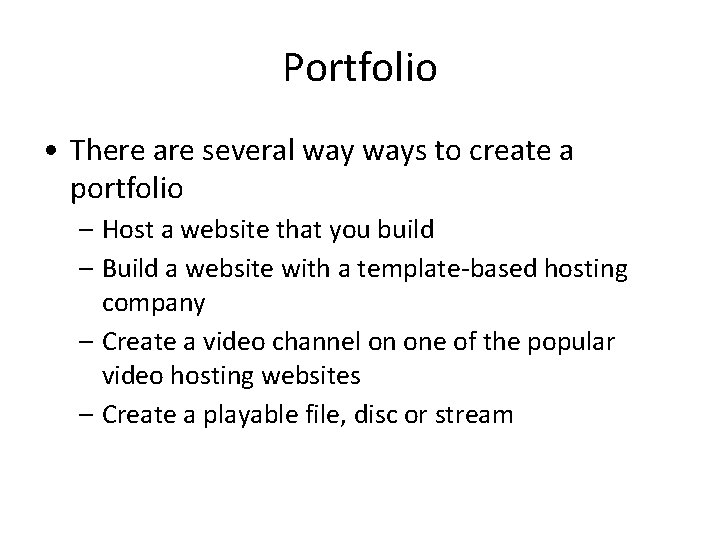 Portfolio

• There are several way ways to create a portfolio
  – Host a website that you build
  – Build a website with a template-based hosting company
  – Create a video channel on one of the popular video hosting websites
  – Create a playable file, disc or stream